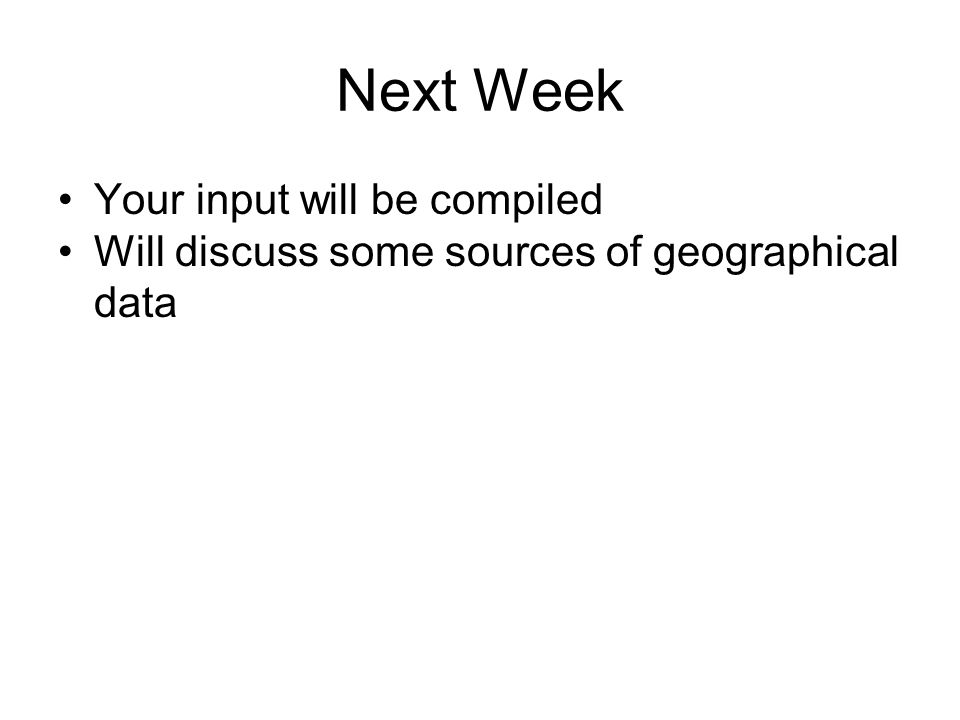 Next Week

• Your input will be compiled
• Will discuss some sources of geographical data